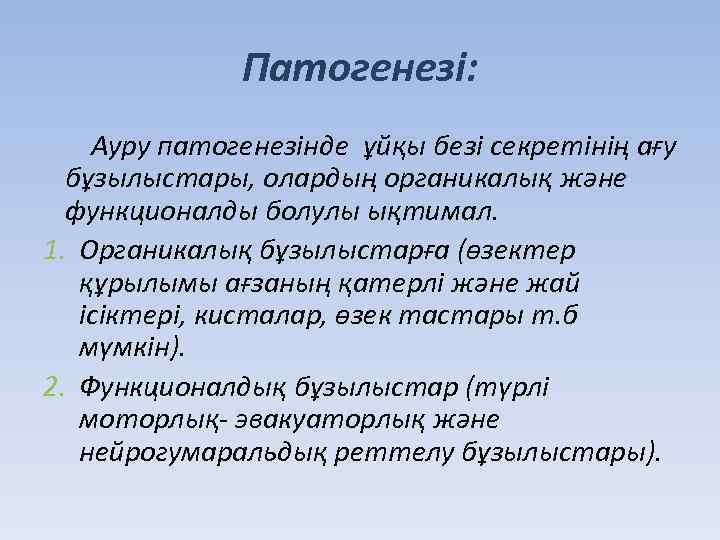 Патогенезі:

Ауру патогенезінде ұйқы безі секретінің ағу бұзылыстары, олардың органикалық және функционалды болулы ықтимал.

1. Органикалық бұзылыстарға (өзектер құрылымы ағзаның қатерлі және жай ісіктері, кисталар, өзек тастары т.б мүмкін).
2. Функционалдық бұзылыстар (түрлі моторлық- эвакуаторлық және нейрогумаральдық реттелу бұзылыстары).